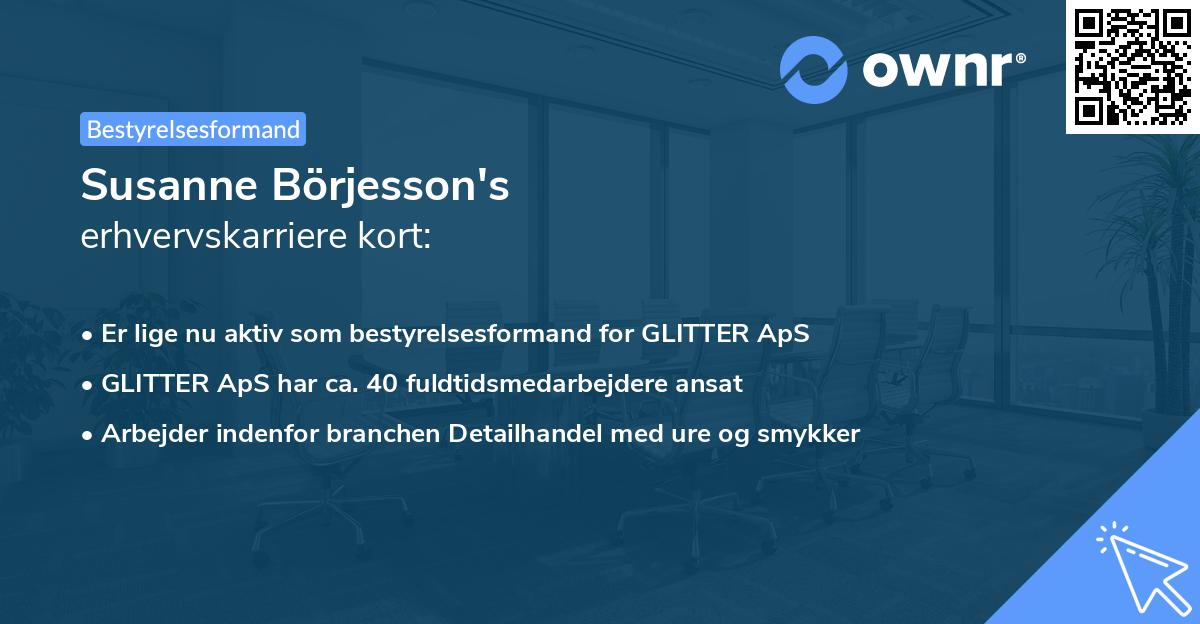 ownr®

Bestyrelsesformand

Susanne Börjesson's
erhvervskarriere kort:

• Er lige nu aktiv som bestyrelsesformand for GLITTER ApS
• GLITTER ApS har ca. 40 fuldtidsmedarbejdere ansat
• Arbejder indenfor branchen Detailhandel med ure og smykker